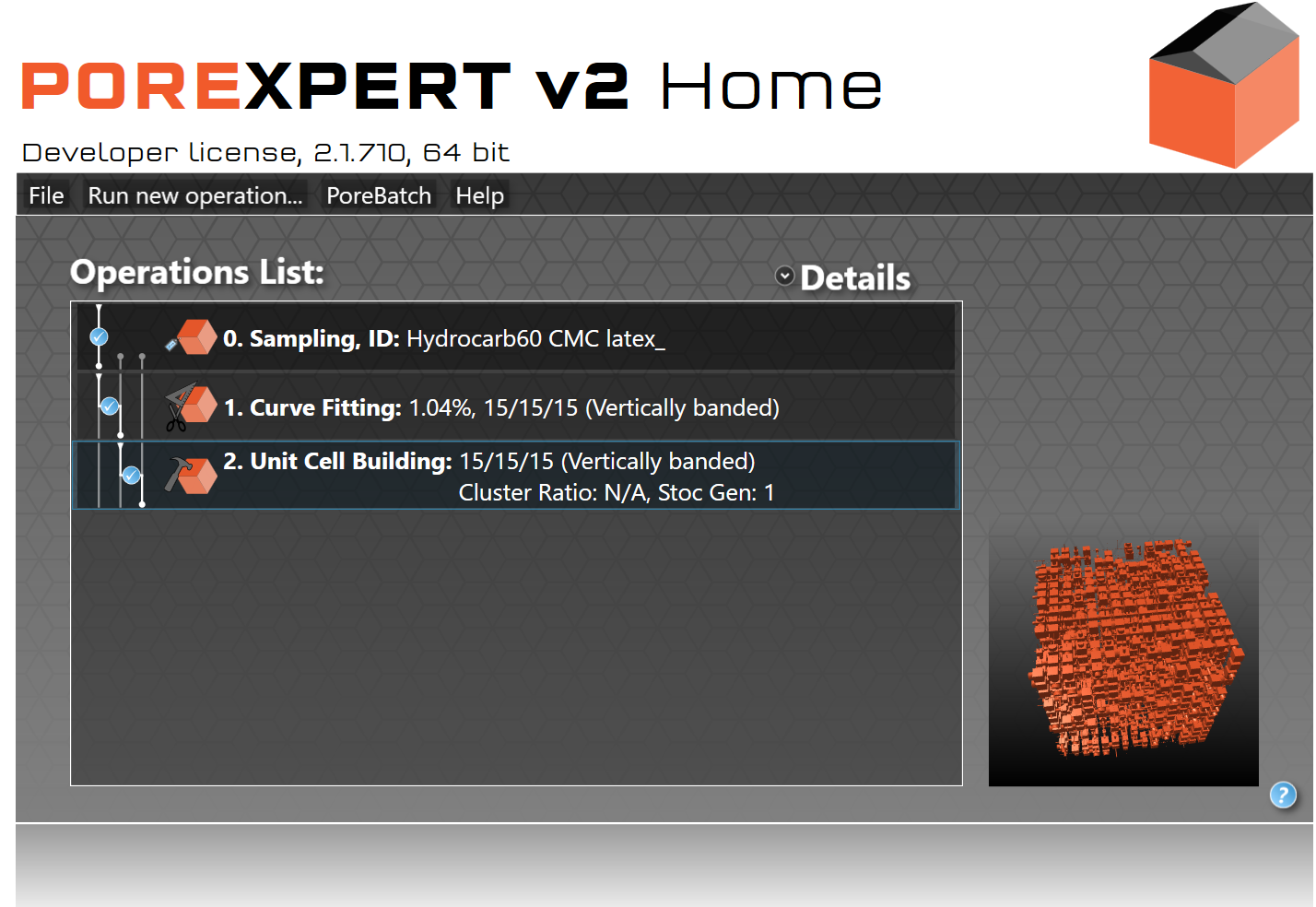 POREXPERT v2 Home

Developer license, 2.1.710, 64 bit

File Run new operation... PoreBatch Help

Operations List:

Details

0. Sampling, ID: Hydrocarb60 CMC latex_

1. Curve Fitting: 1.04%, 15/15/15 (Vertically banded)

2. Unit Cell Building: 15/15/15 (Vertically banded)
Cluster Ratio: N/A, Stoc Gen: 1

?